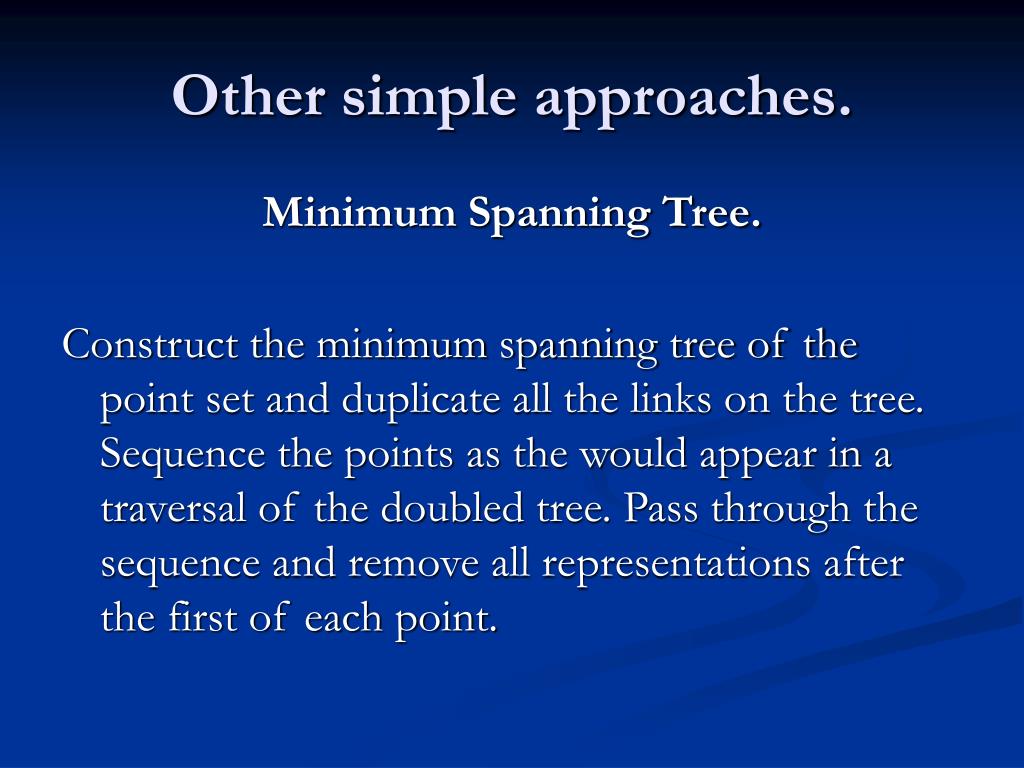 Other simple approaches.

Minimum Spanning Tree.

Construct the minimum spanning tree of the point set and duplicate all the links on the tree. Sequence the points as the would appear in a traversal of the doubled tree. Pass through the sequence and remove all representations after the first of each point.